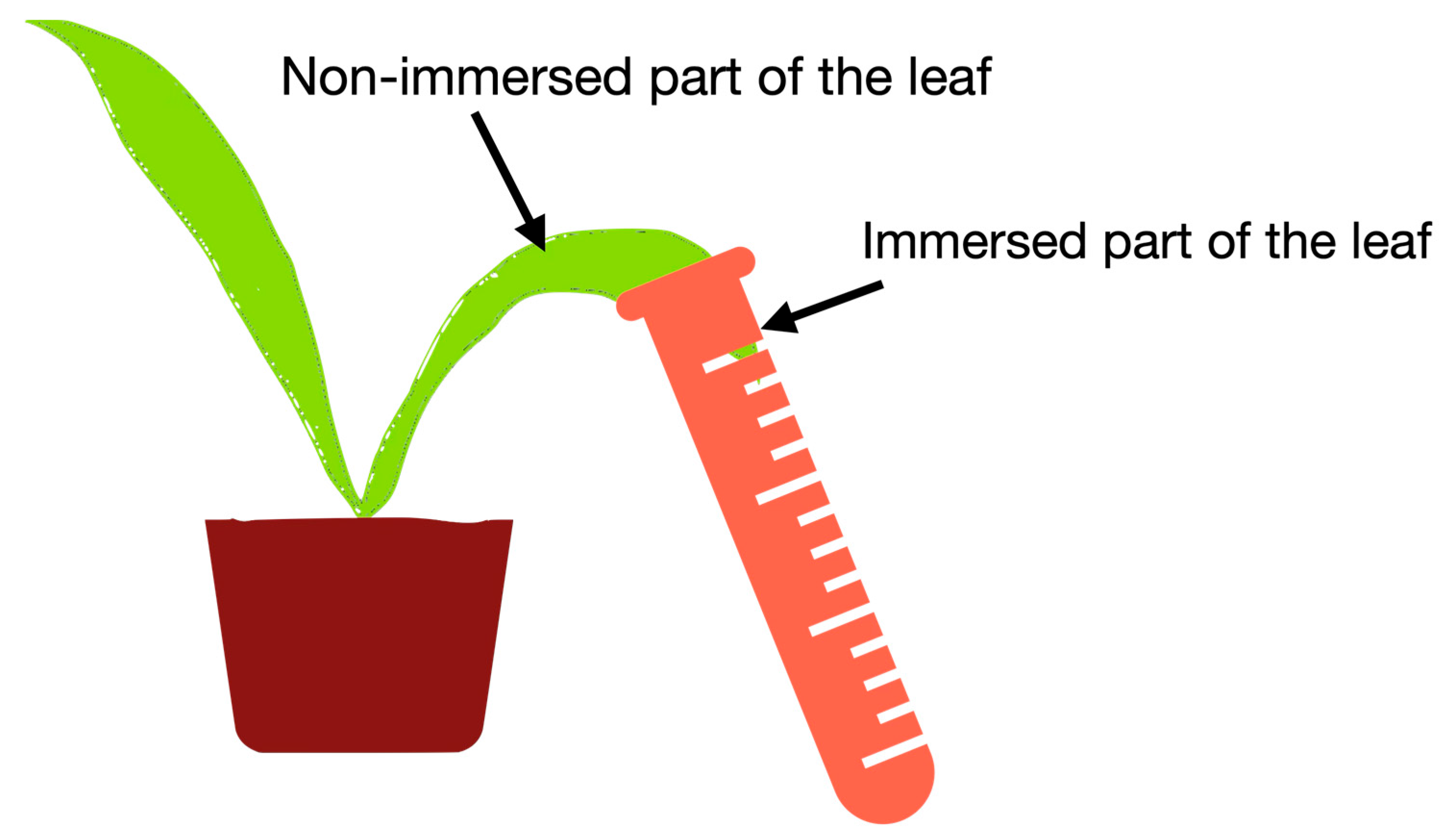 Non-immersed part of the leaf

Immersed part of the leaf